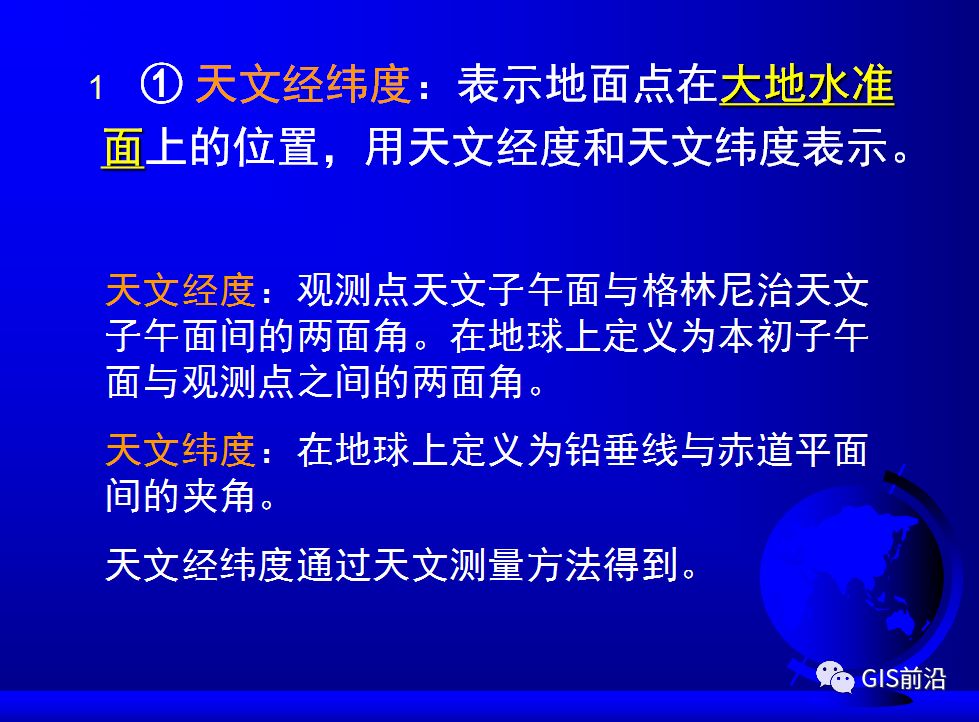 1 ① 天文经纬度：表示地面点在大地水准面上的位置，用天文经度和天文纬度表示。

天文经度：观测点天文子午面与格林尼治天文子午面间的两面角。在地球上定义为本初子午面与观测点之间的两面角。

天文纬度：在地球上定义为铅垂线与赤道平面间的夹角。

天文经纬度通过天文测量方法得到。

GIS前沿